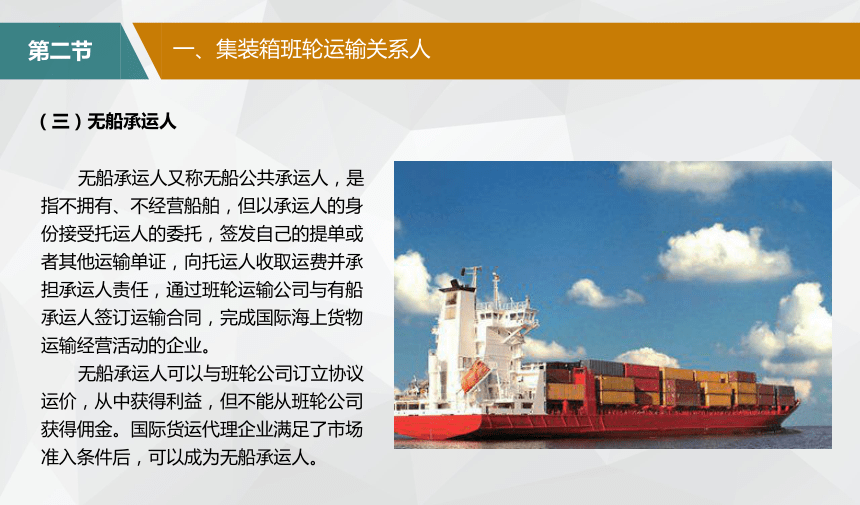 第二节

一、集装箱班轮运输关系人

（三）无船承运人

无船承运人又称无船公共承运人，是指不拥有、不经营船舶，但以承运人的身份接受托运人的委托，签发自己的提单或者其他运输单证，向托运人收取运费并承担承运人责任，通过班轮运输公司与有船承运人签订运输合同，完成国际海上货物运输经营活动的企业。

无船承运人可以与班轮公司订立协议运价，从中获得利益，但不能从班轮公司获得佣金。国际货运代理企业满足了市场准入条件后，可以成为无船承运人。